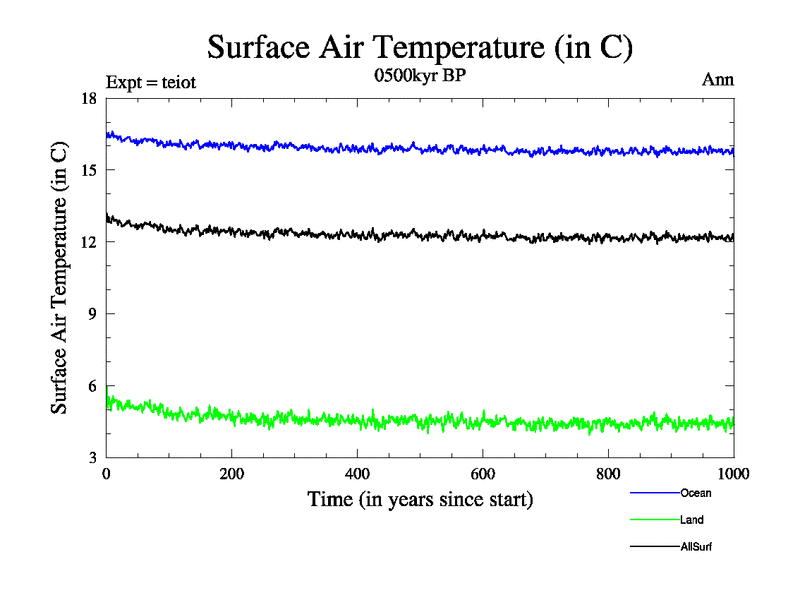 Surface Air Temperature (in C)

Expt = teiot
0500kyr BP
Ann

Surface Air Temperature (in C)

18
15
12
9
6
3

0
200
400
600
800
1000

Time (in years since start)

Ocean
Land
AllSurf